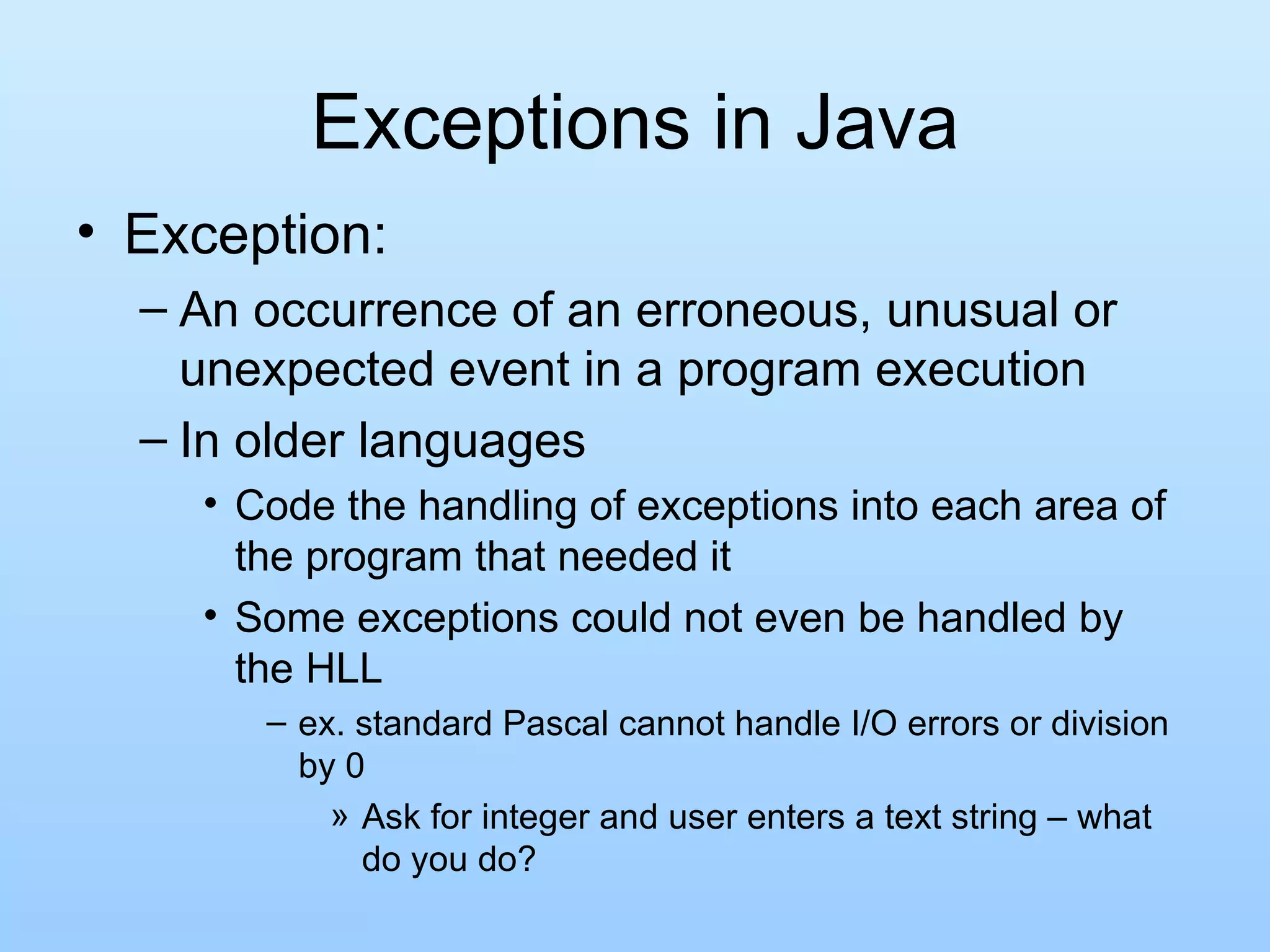 Exceptions in Java

• Exception:

– An occurrence of an erroneous, unusual or unexpected event in a program execution

– In older languages

• Code the handling of exceptions into each area of the program that needed it

• Some exceptions could not even be handled by the HLL

– ex. standard Pascal cannot handle I/O errors or division by 0

» Ask for integer and user enters a text string – what do you do?